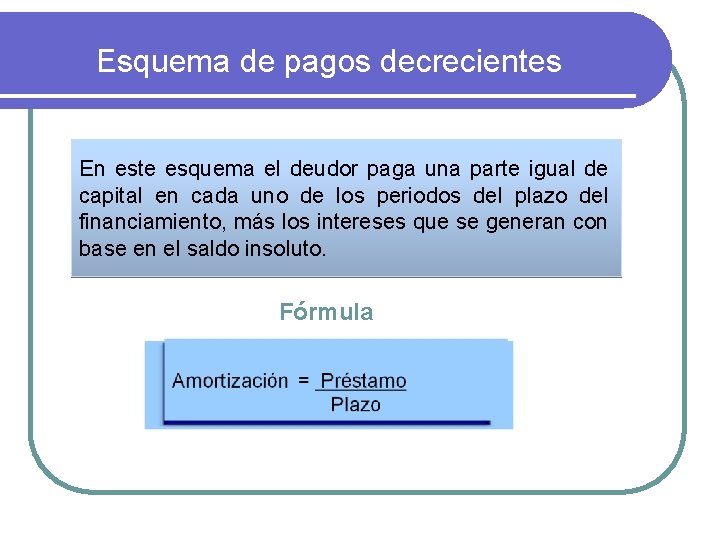 Esquema de pagos decrecientes

En este esquema el deudor paga una parte igual de capital en cada uno de los periodos del plazo del financiamiento, más los intereses que se generan con base en el saldo insoluto.

Fórmula

$\text{Amortización} = \frac{\text{Préstamo}}{\text{Plazo}}$